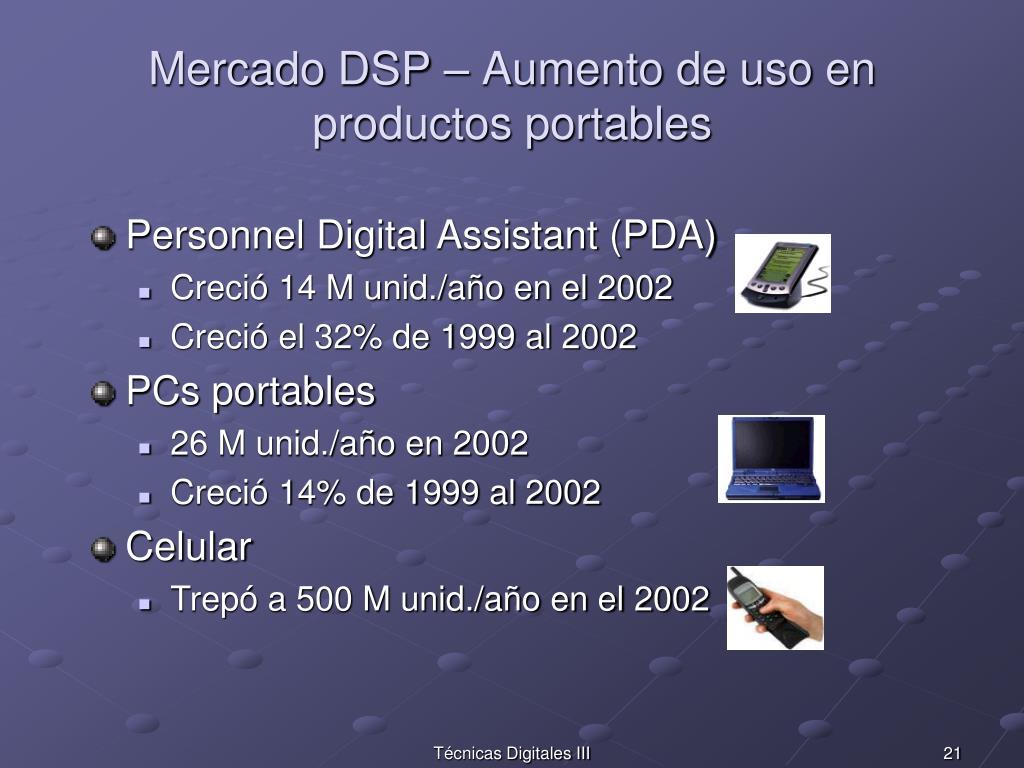 Mercado DSP – Aumento de uso en productos portables

Personnel Digital Assistant (PDA)

Creció 14 M unid./año en el 2002

Creció el 32% de 1999 al 2002

PCs portables

26 M unid./año en 2002

Creció 14% de 1999 al 2002

Celular

Trepó a 500 M unid./año en el 2002

Técnicas Digitales III

21